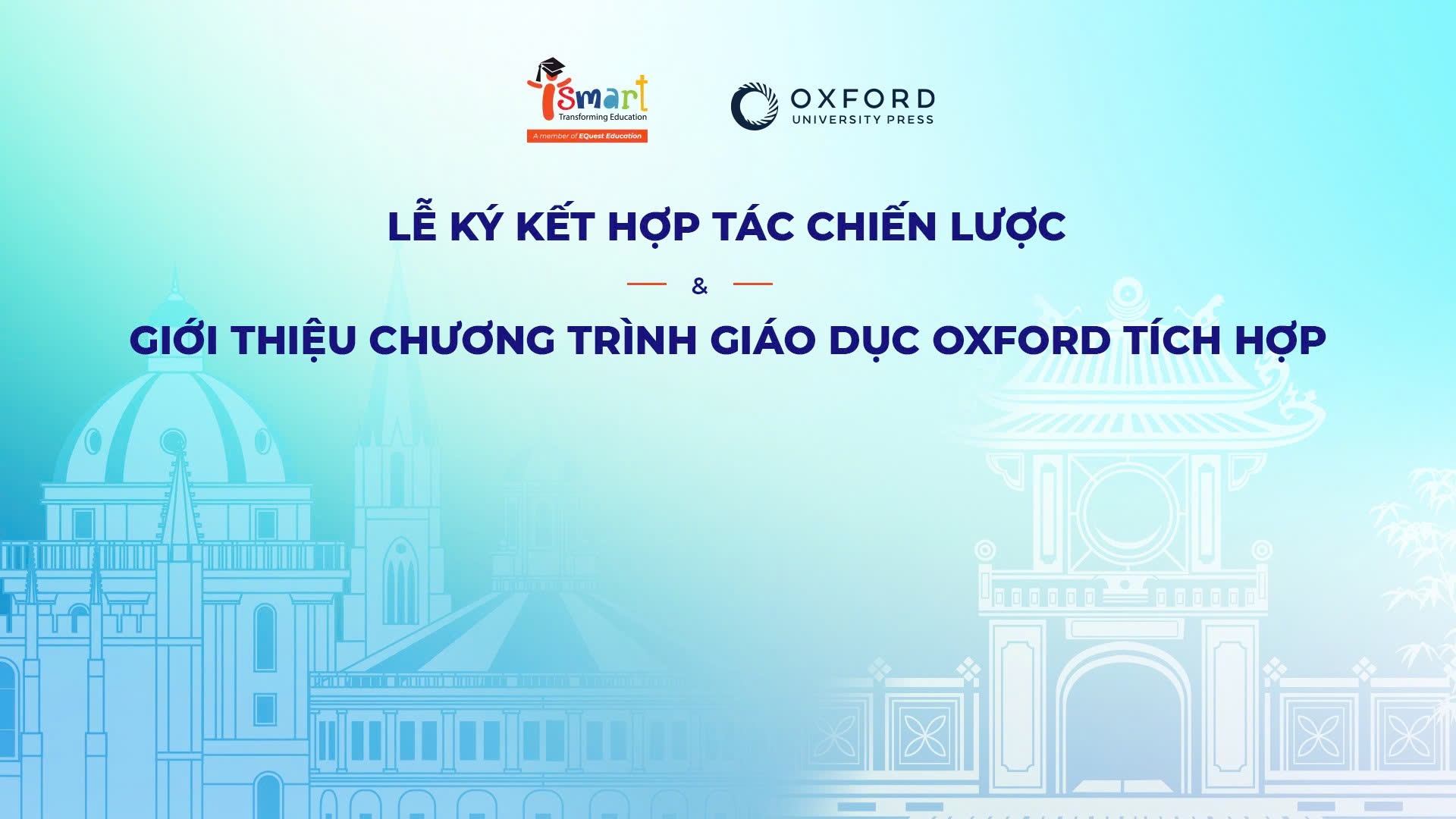 iSmart
Transforming Education
A member of EQuest Education

OXFORD
UNIVERSITY PRESS

LỄ KÝ KẾT HỢP TÁC CHIẾN LƯỢC

&

GIỚI THIỆU CHƯƠNG TRÌNH GIÁO DỤC OXFORD TÍCH HỢP